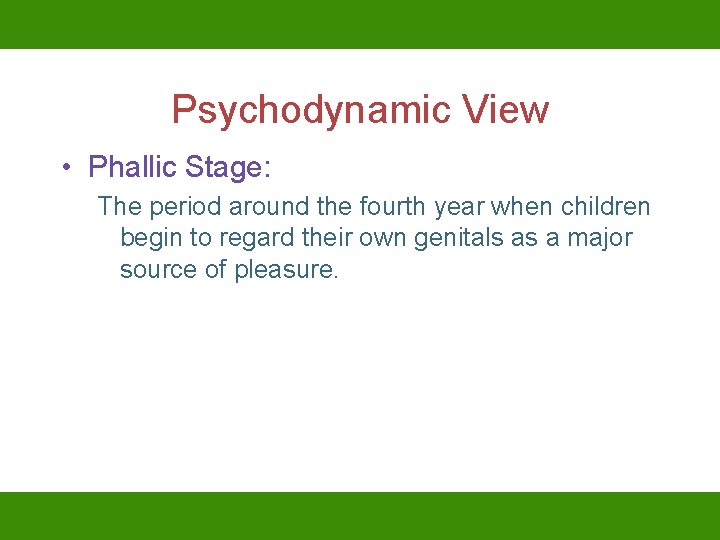 Psychodynamic View

• Phallic Stage:

The period around the fourth year when children begin to regard their own genitals as a major source of pleasure.